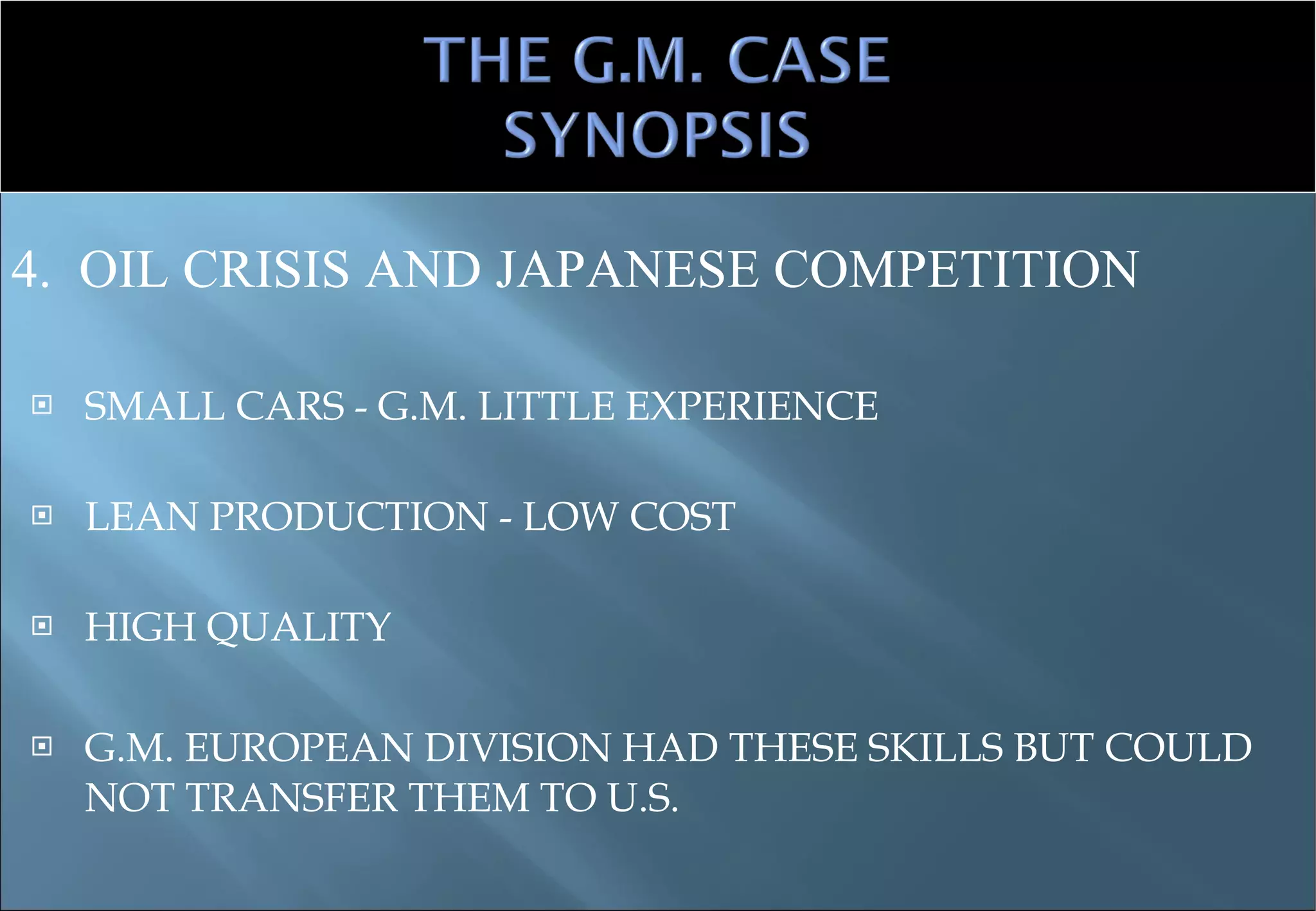 THE G.M. CASE
SYNOPSIS

4. OIL CRISIS AND JAPANESE COMPETITION

SMALL CARS - G.M. LITTLE EXPERIENCE

LEAN PRODUCTION - LOW COST

HIGH QUALITY

G.M. EUROPEAN DIVISION HAD THESE SKILLS BUT COULD NOT TRANSFER THEM TO U.S.